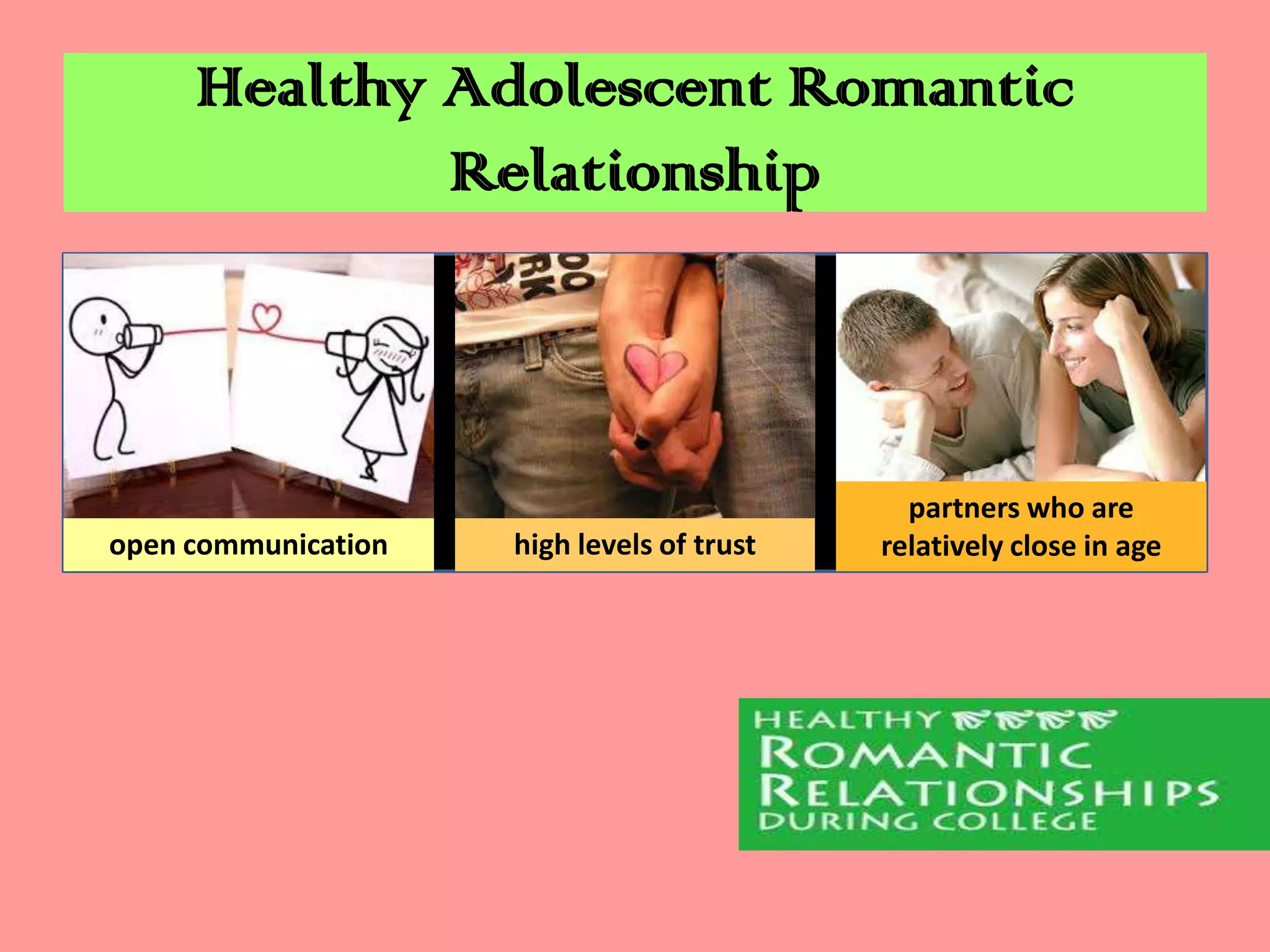 Healthy Adolescent Romantic Relationship

open communication

high levels of trust

partners who are relatively close in age

HEALTHY
ROMANTIC
RELATIONSHIPS
DURING COLLEGE